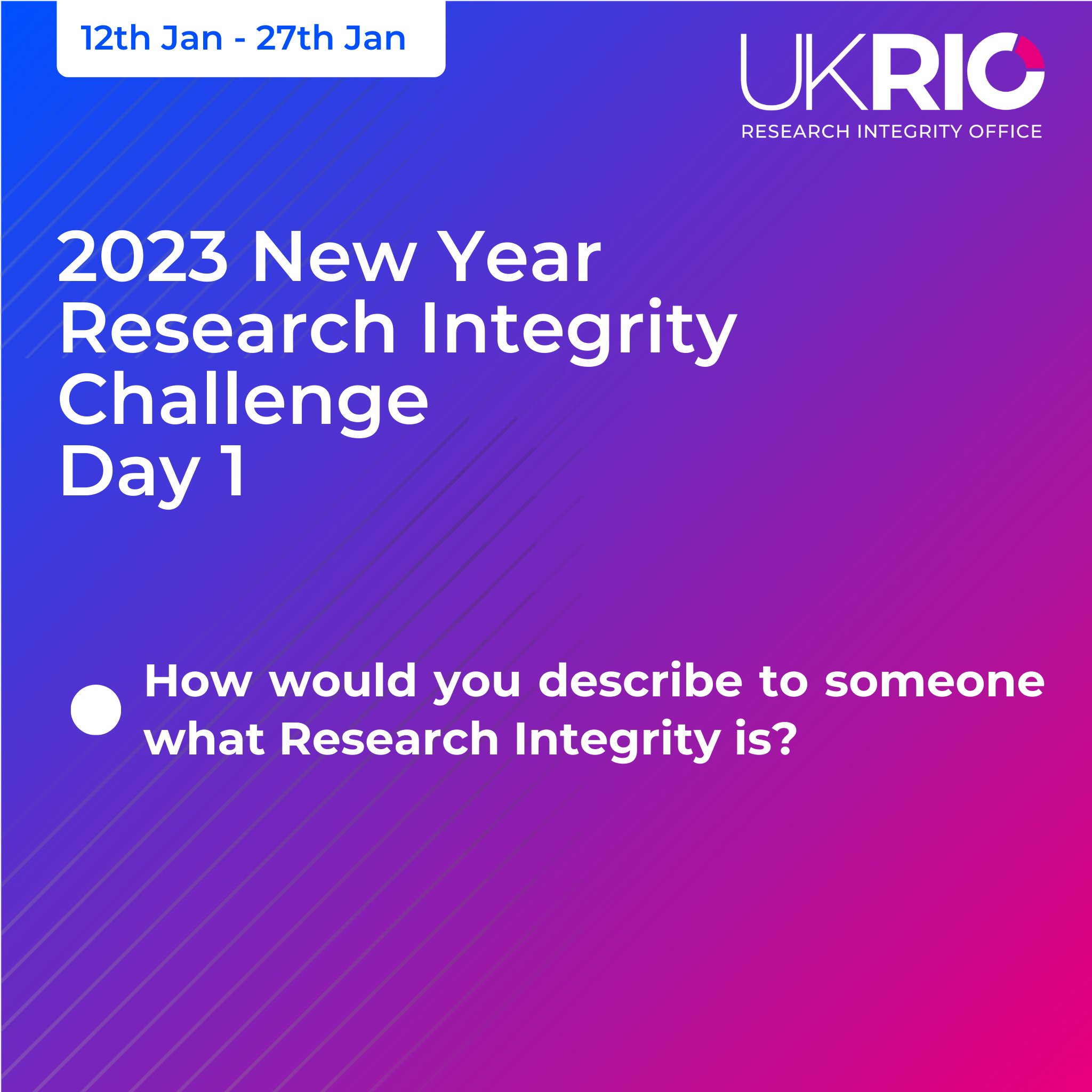 12th Jan - 27th Jan

UKRIO
RESEARCH INTEGRITY OFFICE

2023 New Year
Research Integrity
Challenge
Day 1

How would you describe to someone what Research Integrity is?